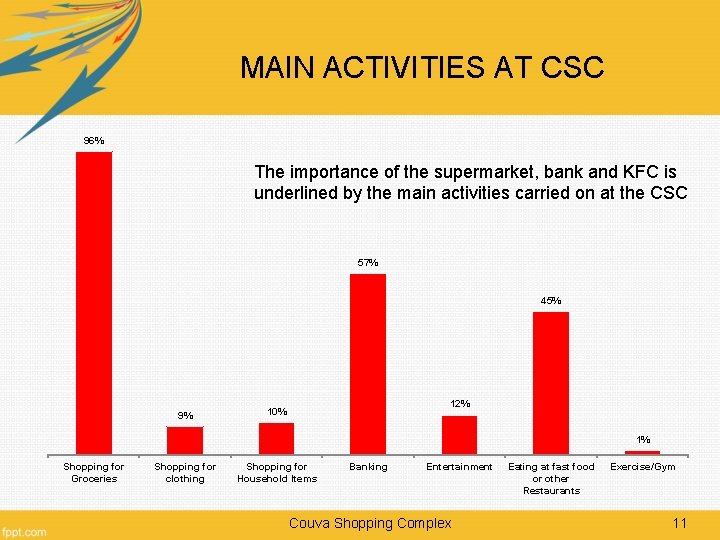 MAIN ACTIVITIES AT CSC

The importance of the supermarket, bank and KFC is underlined by the main activities carried on at the CSC

96%

9%

10%

57%

12%

45%

1%

Shopping for Groceries

Shopping for clothing

Shopping for Household Items

Banking

Entertainment

Eating at fast food or other Restaurants

Exercise/Gym

fppt.com

Couva Shopping Complex

11